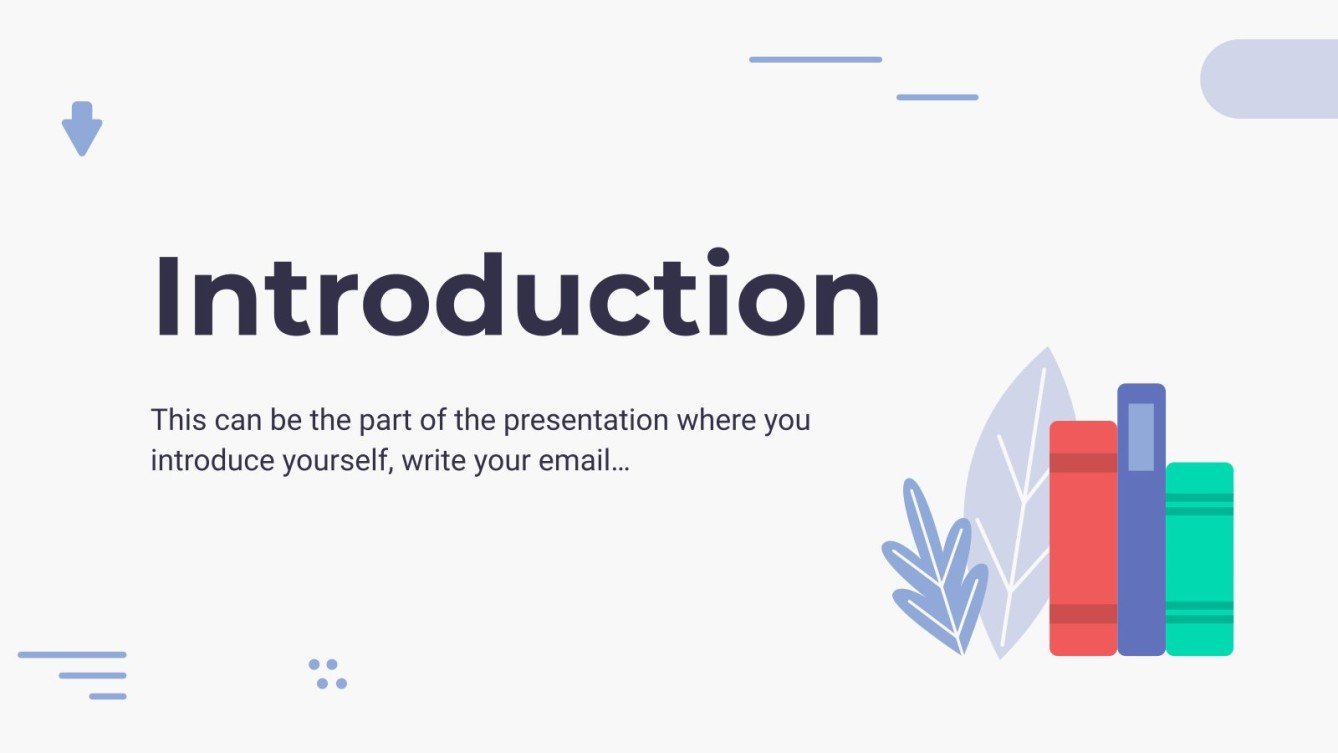 Introduction

This can be the part of the presentation where you introduce yourself, write your email…